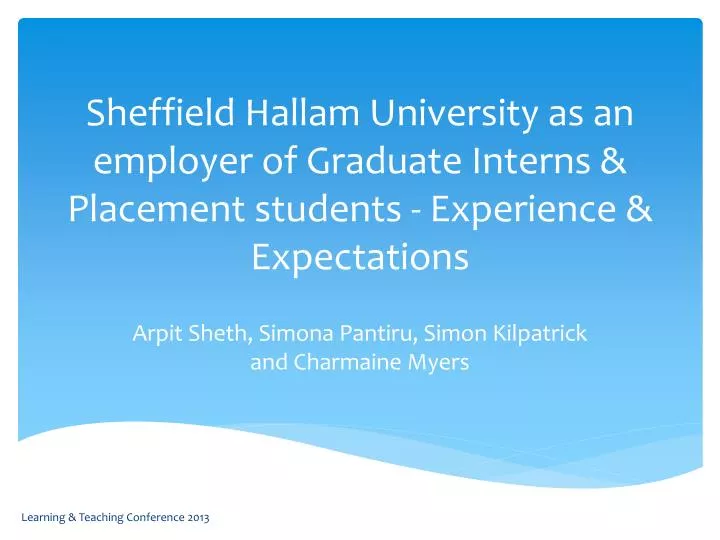 Sheffield Hallam University as an employer of Graduate Interns & Placement students - Experience & Expectations

Arpit Sheth, Simona Pantiru, Simon Kilpatrick and Charmaine Myers

Learning & Teaching Conference 2013